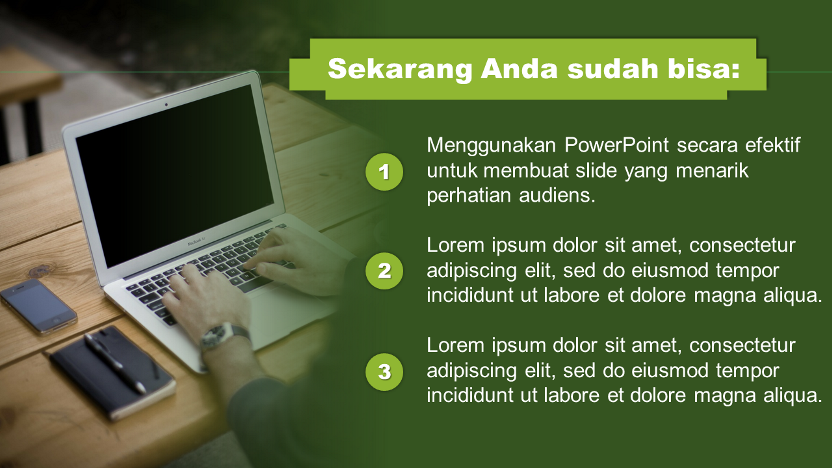 Sekarang Anda sudah bisa:

1

Menggunakan PowerPoint secara efektif untuk membuat slide yang menarik perhatian audiens.

2

Lorem ipsum dolor sit amet, consectetur adipiscing elit, sed do eiusmod tempor incididunt ut labore et dolore magna aliqua.

3

Lorem ipsum dolor sit amet, consectetur adipiscing elit, sed do eiusmod tempor incididunt ut labore et dolore magna aliqua.